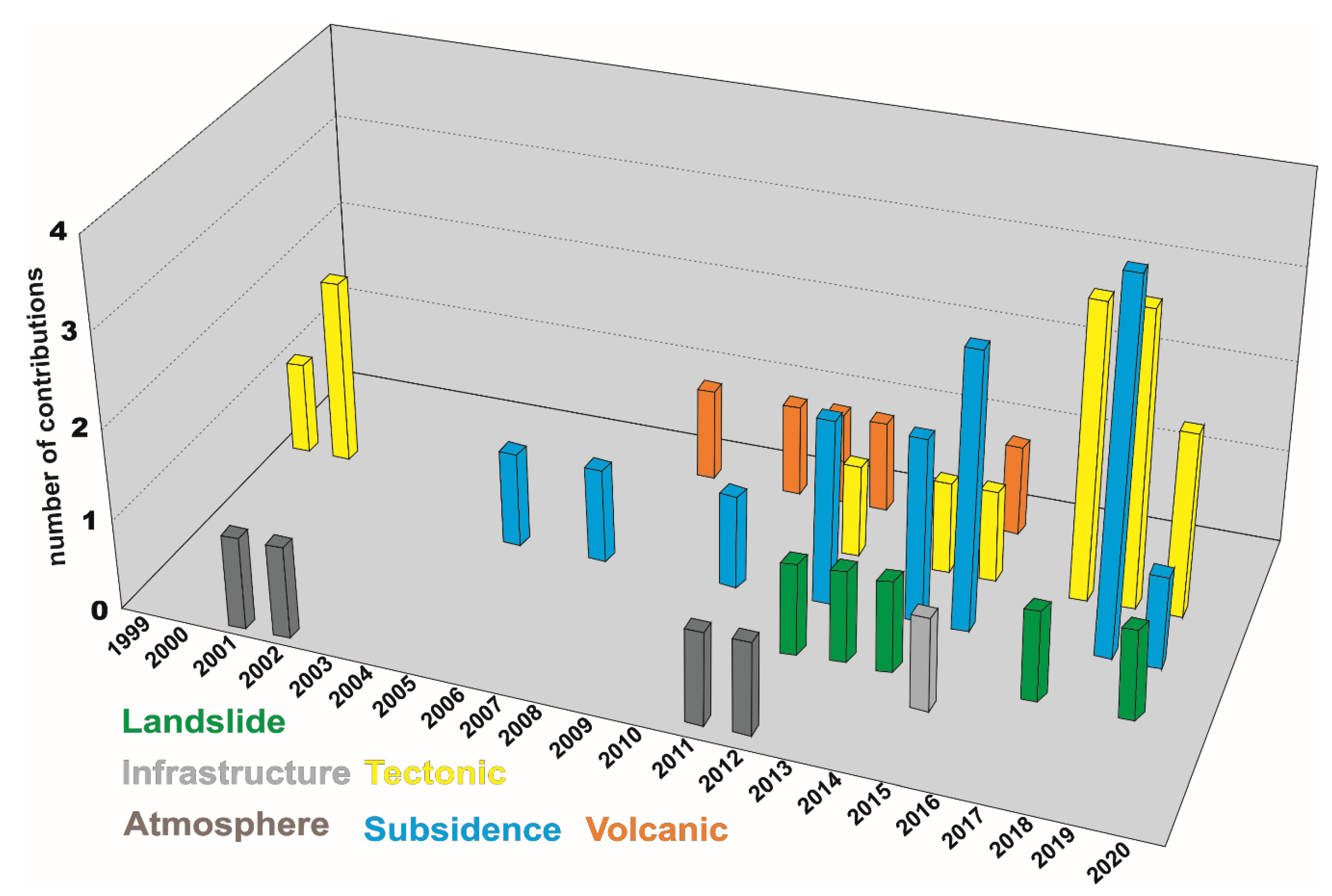 number of contributions

4

3

2

1

0

1999 2000 2001 2002 2003 2004 2005 2006 2007 2008 2009 2010 2011 2012 2013 2014 2015 2016 2017 2018 2019 2020

Landslide

Infrastructure Tectonic

Atmosphere Subsidence Volcanic